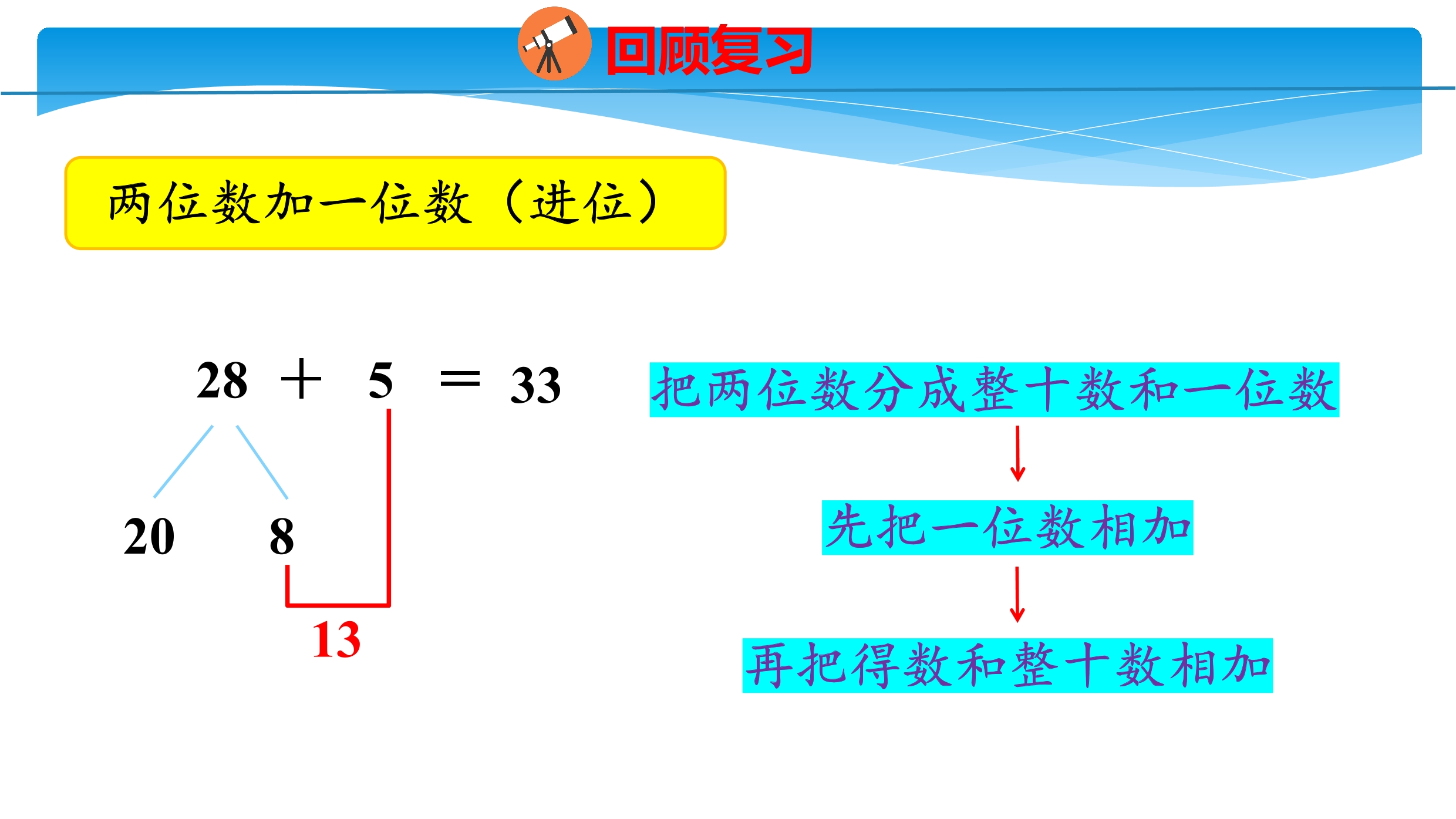 回顾复习

两位数加一位数（进位）

$28 + 5 = 33$

20 8

13

把两位数分成整十数和一位数

先把一位数相加

再把得数和整十数相加